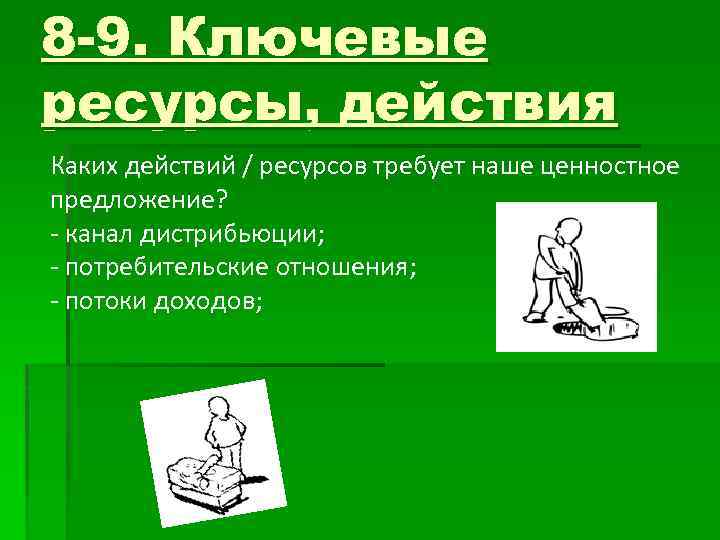 8-9. Ключевые ресурсы, действия

Каких действий / ресурсов требует наше ценностное предложение?
- канал дистрибьюции;
- потребительские отношения;
- потоки доходов;